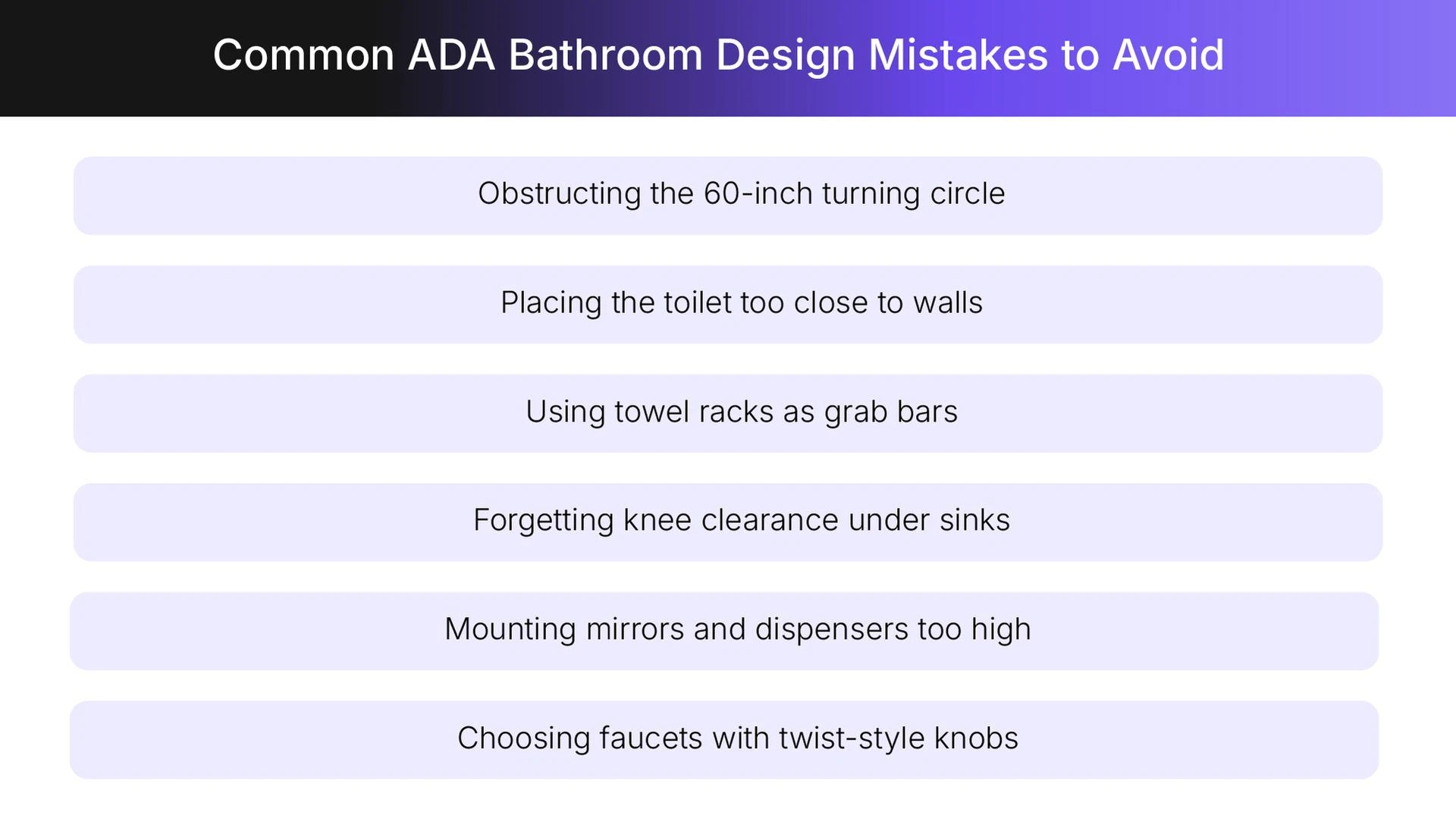 Common ADA Bathroom Design Mistakes to Avoid

Obstructing the 60-inch turning circle

Placing the toilet too close to walls

Using towel racks as grab bars

Forgetting knee clearance under sinks

Mounting mirrors and dispensers too high

Choosing faucets with twist-style knobs